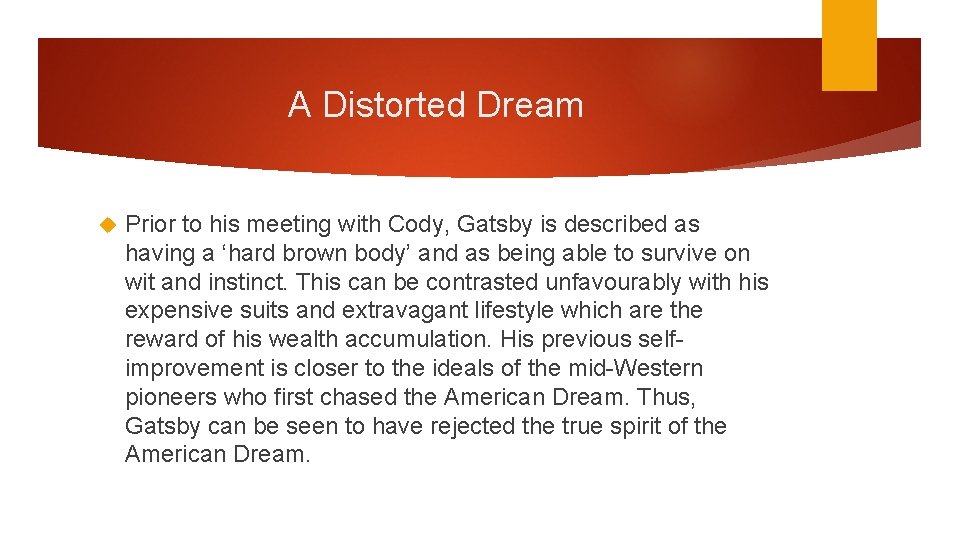 A Distorted Dream

Prior to his meeting with Cody, Gatsby is described as having a ‘hard brown body’ and as being able to survive on wit and instinct. This can be contrasted unfavourably with his expensive suits and extravagant lifestyle which are the reward of his wealth accumulation. His previous self-improvement is closer to the ideals of the mid-Western pioneers who first chased the American Dream. Thus, Gatsby can be seen to have rejected the true spirit of the American Dream.